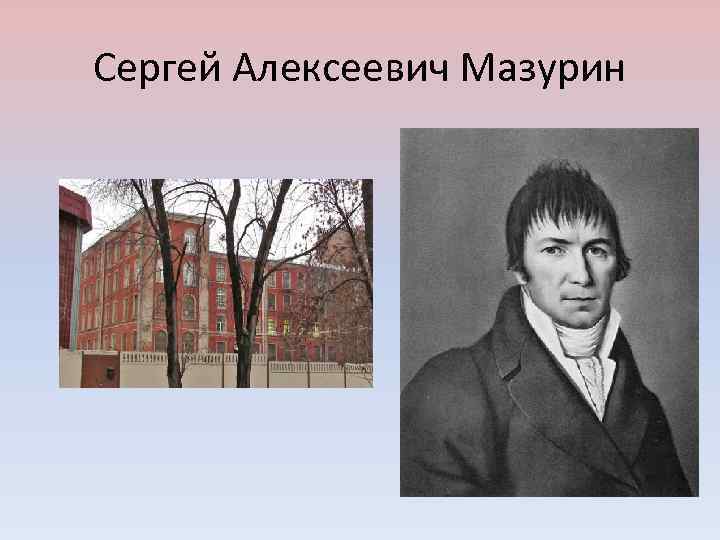 Сергей Алексеевич Мазурин